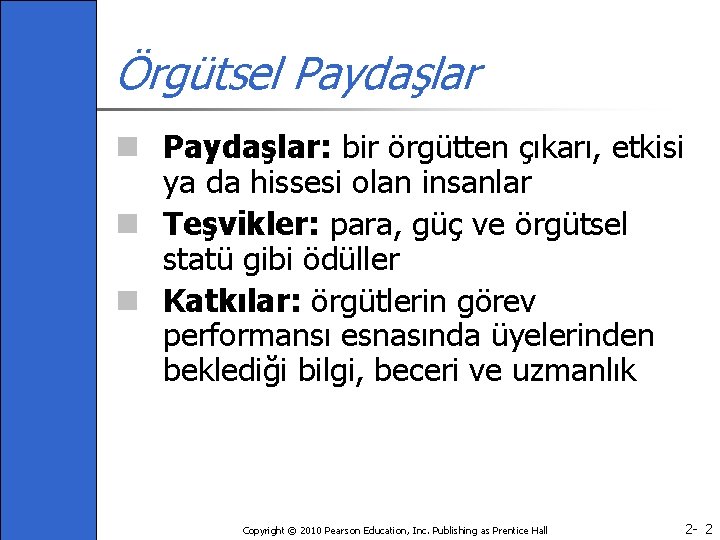 Örgütsel Paydaşlar

Paydaşlar: bir örgütten çıkarı, etkisi ya da hissesi olan insanlar

Teşvikler: para, güç ve örgütsel statü gibi ödüller

Katkılar: örgütlerin görev performansı esnasında üyelerinden beklediği bilgi, beceri ve uzmanlık

Copyright © 2010 Pearson Education, Inc. Publishing as Prentice Hall

2- 2